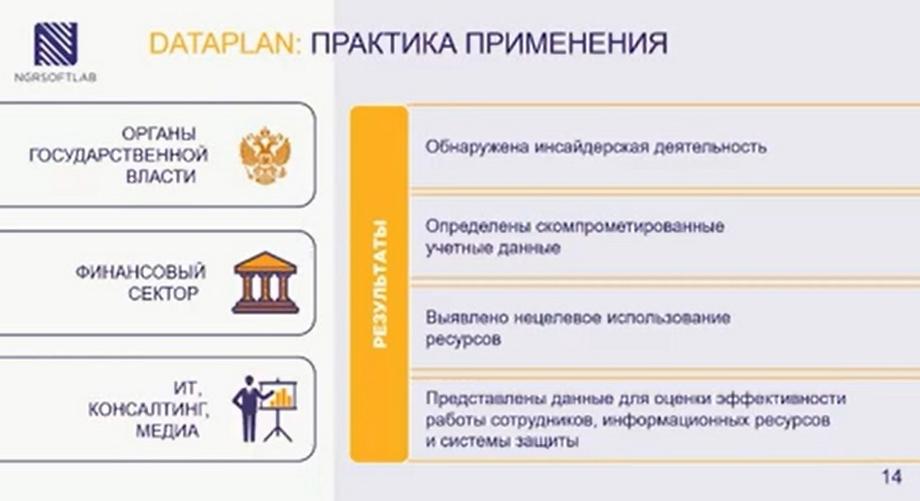 NGRSOFTLAB

DATAPLAN: ПРАКТИКА ПРИМЕНЕНИЯ

ОРГАНЫ ГОСУДАРСТВЕННОЙ ВЛАСТИ

ФИНАНСОВЫЙ СЕКТОР

ИТ, КОНСАЛТИНГ, МЕДИА

РЕЗУЛЬТАТЫ

Обнаружена инсайдерская деятельность

Определены скомпрометированные учетные данные

Выявлено нецелевое использование ресурсов

Представлены данные для оценки эффективности работы сотрудников, информационных ресурсов и системы защиты

14